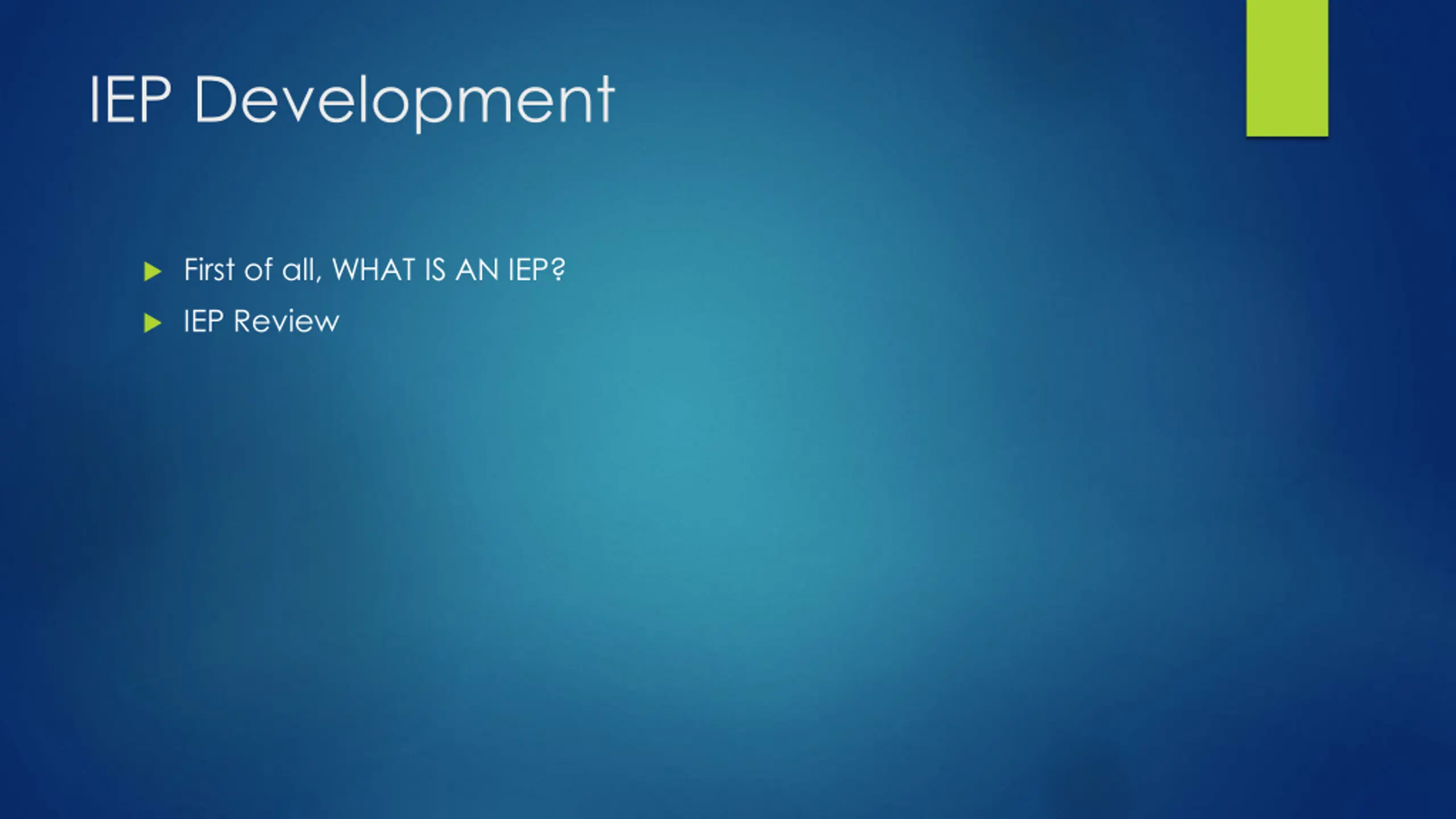 IEP Development

First of all, WHAT IS AN IEP?

IEP Review